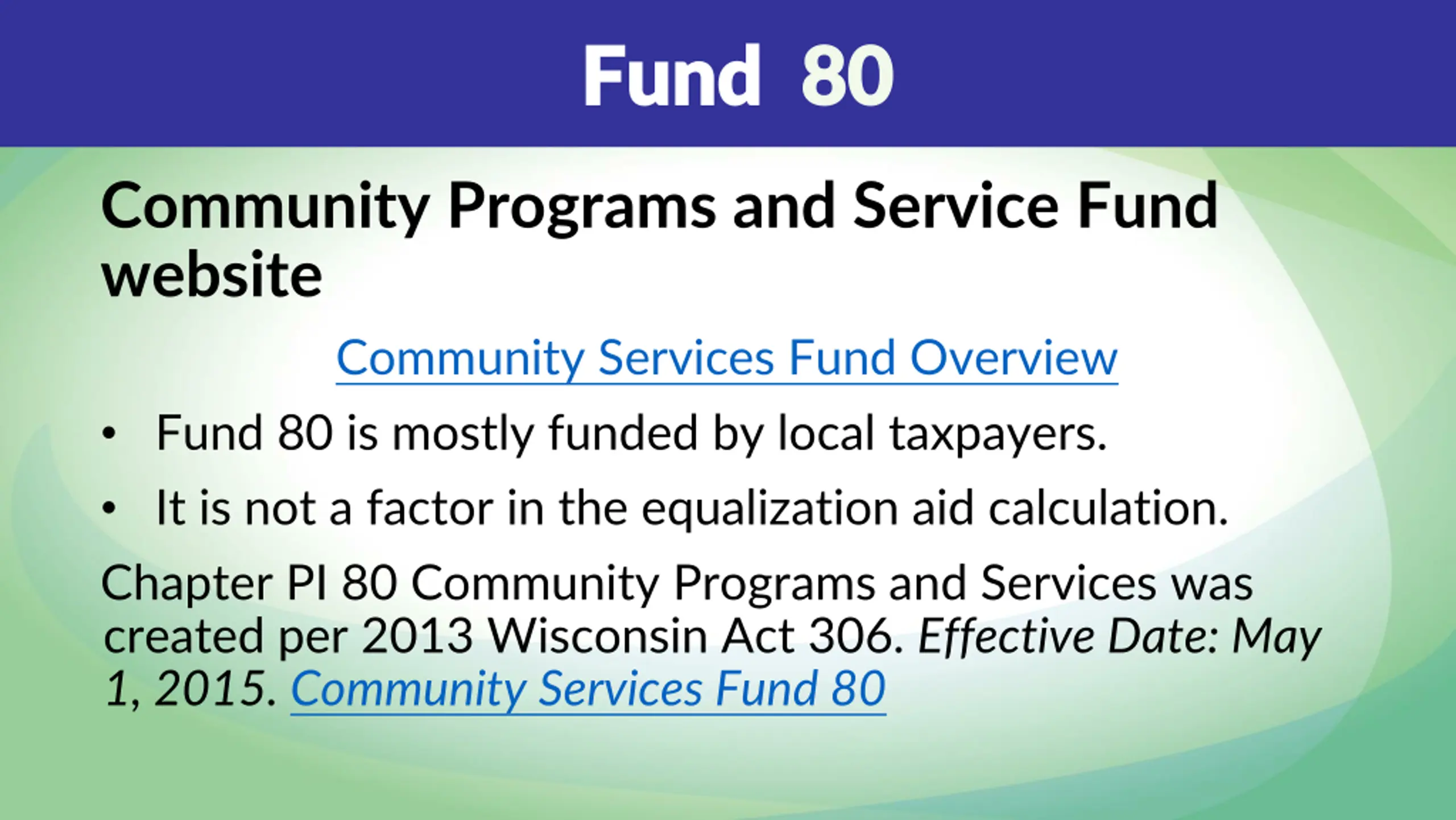 Fund 80

Community Programs and Service Fund website

Community Services Fund Overview

• Fund 80 is mostly funded by local taxpayers.

• It is not a factor in the equalization aid calculation.

Chapter PI 80 Community Programs and Services was created per 2013 Wisconsin Act 306. Effective Date: May 1, 2015. Community Services Fund 80